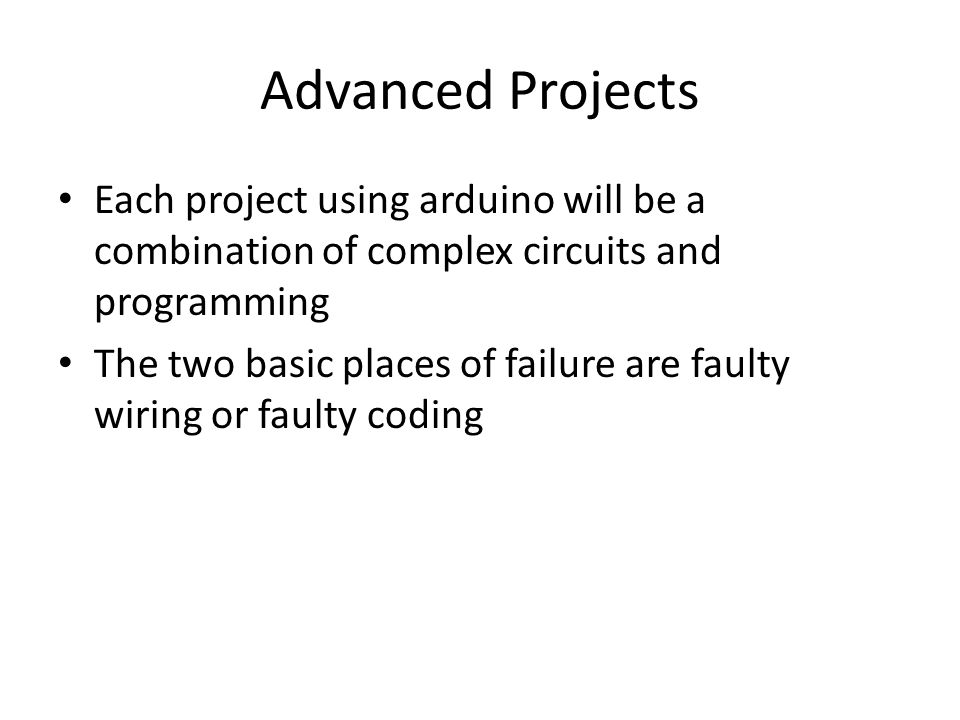 Advanced Projects

• Each project using arduino will be a combination of complex circuits and programming

• The two basic places of failure are faulty wiring or faulty coding